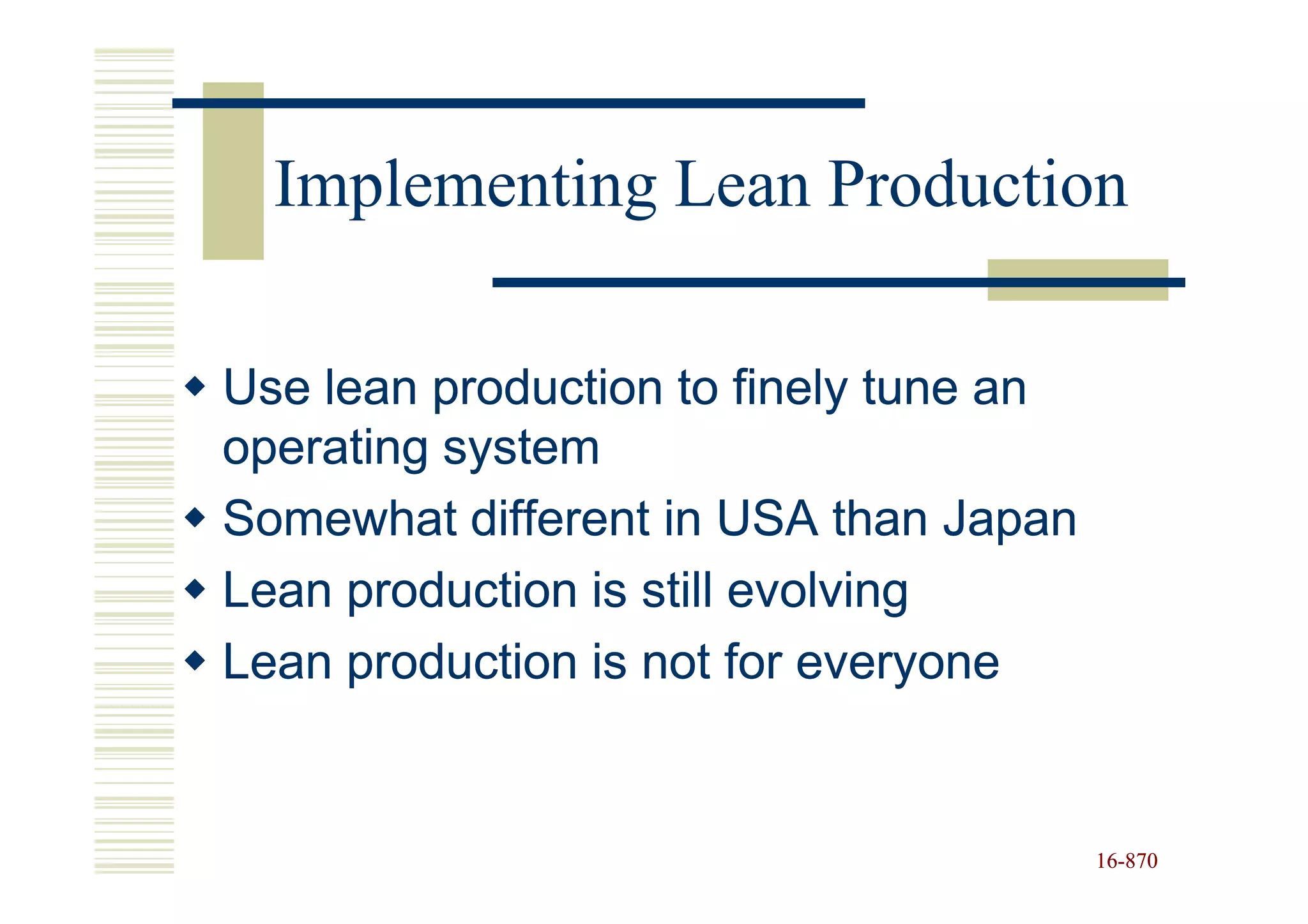 Implementing Lean Production

◆ Use lean production to finely tune an operating system
◆ Somewhat different in USA than Japan
◆ Lean production is still evolving
◆ Lean production is not for everyone

16-870